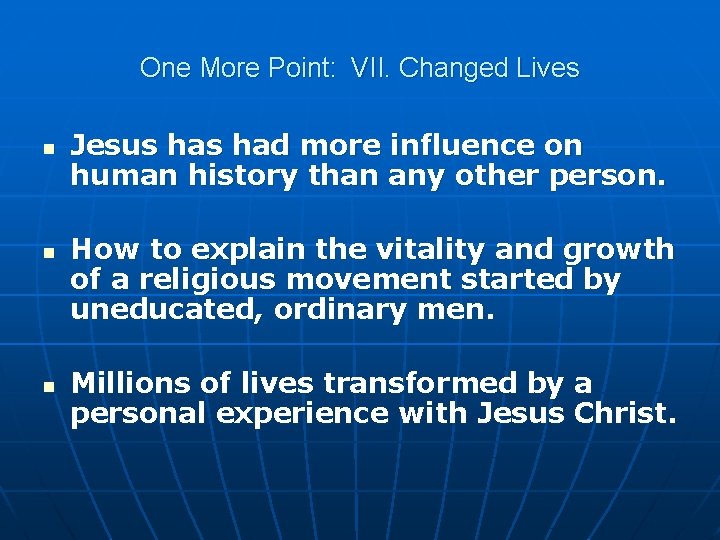 One More Point: VII. Changed Lives

- Jesus has had more influence on human history than any other person.

- How to explain the vitality and growth of a religious movement started by uneducated, ordinary men.

- Millions of lives transformed by a personal experience with Jesus Christ.